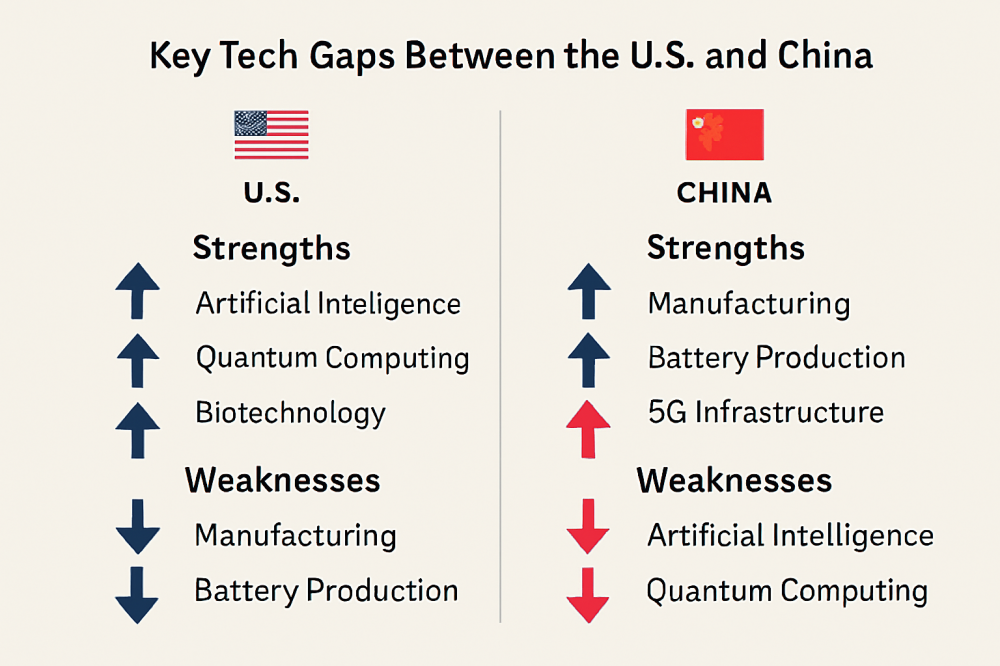 Key Tech Gaps Between the U.S. and China

U.S.

Strengths

Artificial Inteligence

Quantum Computing

Biotechnology

Weaknesses

Manufacturing

Battery Production

CHINA

Strengths

Manufacturing

Battery Production

5G Infrastructure

Weaknesses

Artificial Intelligence

Quantum Computing